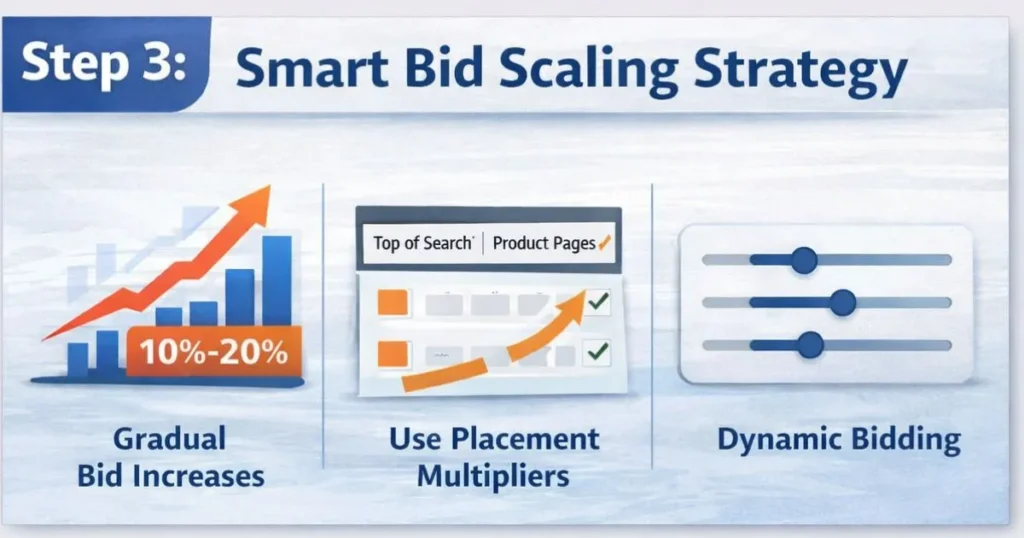 Step 3: Smart Bid Scaling Strategy

10%-20%

Gradual Bid Increases

Top of Search | Product Pages

Use Placement Multipliers

Dynamic Bidding